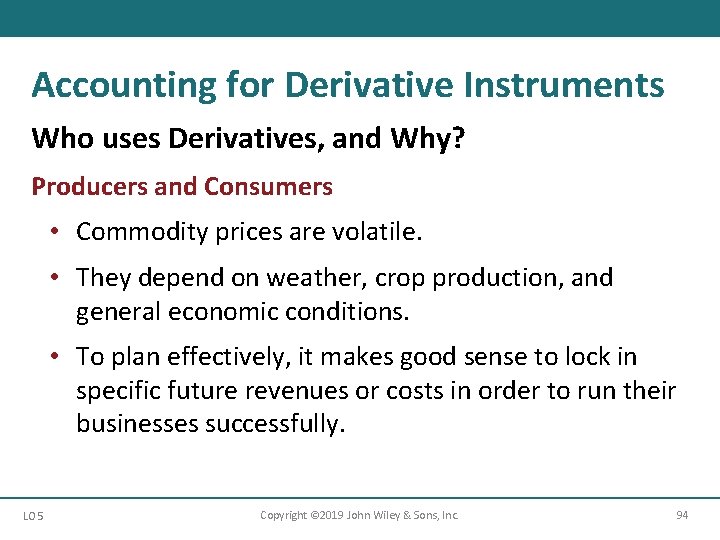 Accounting for Derivative Instruments

Who uses Derivatives, and Why?

Producers and Consumers

• Commodity prices are volatile.

• They depend on weather, crop production, and general economic conditions.

• To plan effectively, it makes good sense to lock in specific future revenues or costs in order to run their businesses successfully.

LO 5 Copyright ©2019 John Wiley & Sons, Inc. 94